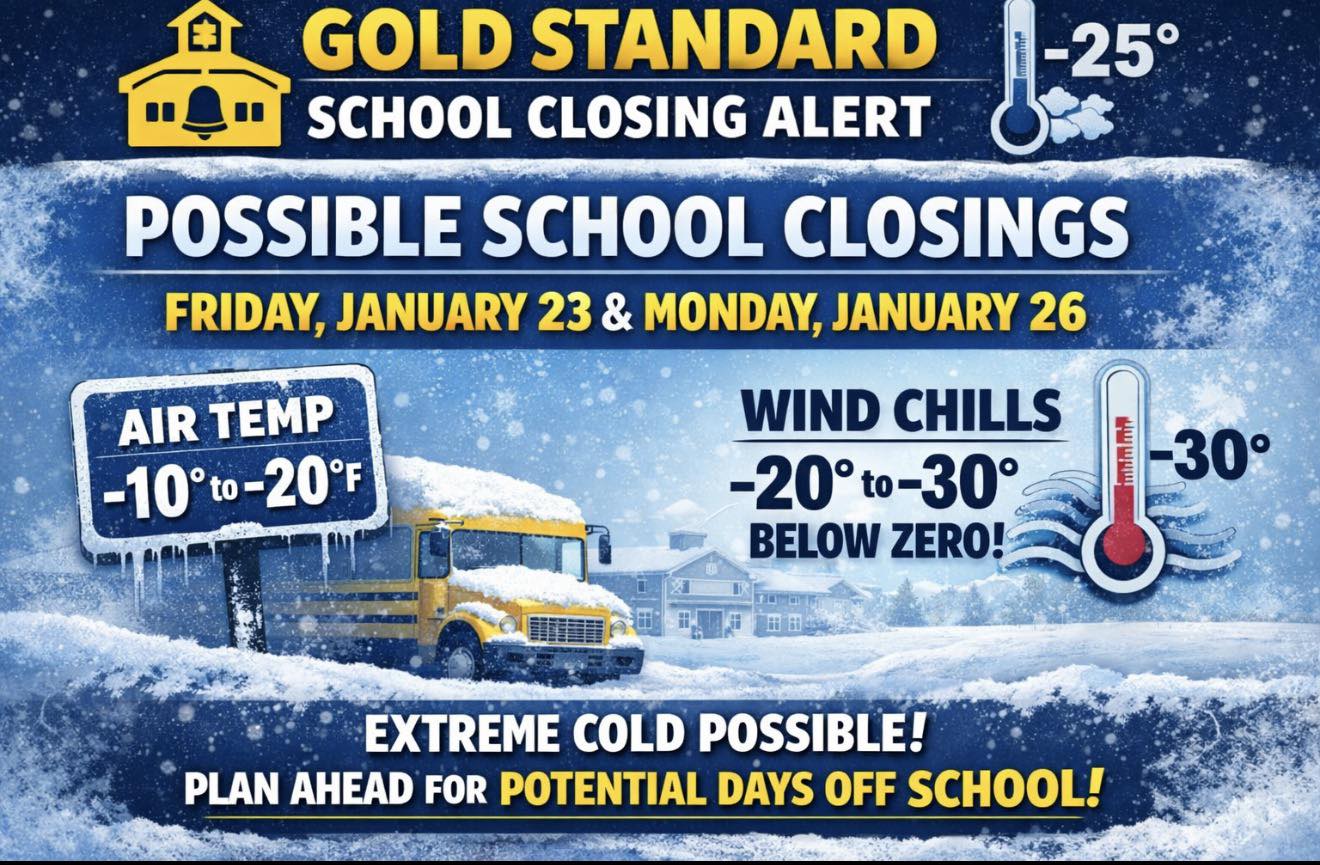 GOLD STANDARD
SCHOOL CLOSING ALERT

-25°

POSSIBLE SCHOOL CLOSINGS

FRIDAY, JANUARY 23 & MONDAY, JANUARY 26

AIR TEMP
-10° to -20°F

WIND CHILLS
-20° to -30°
BELOW ZERO!

-30°

EXTREME COLD POSSIBLE!
PLAN AHEAD FOR POTENTIAL DAYS OFF SCHOOL!